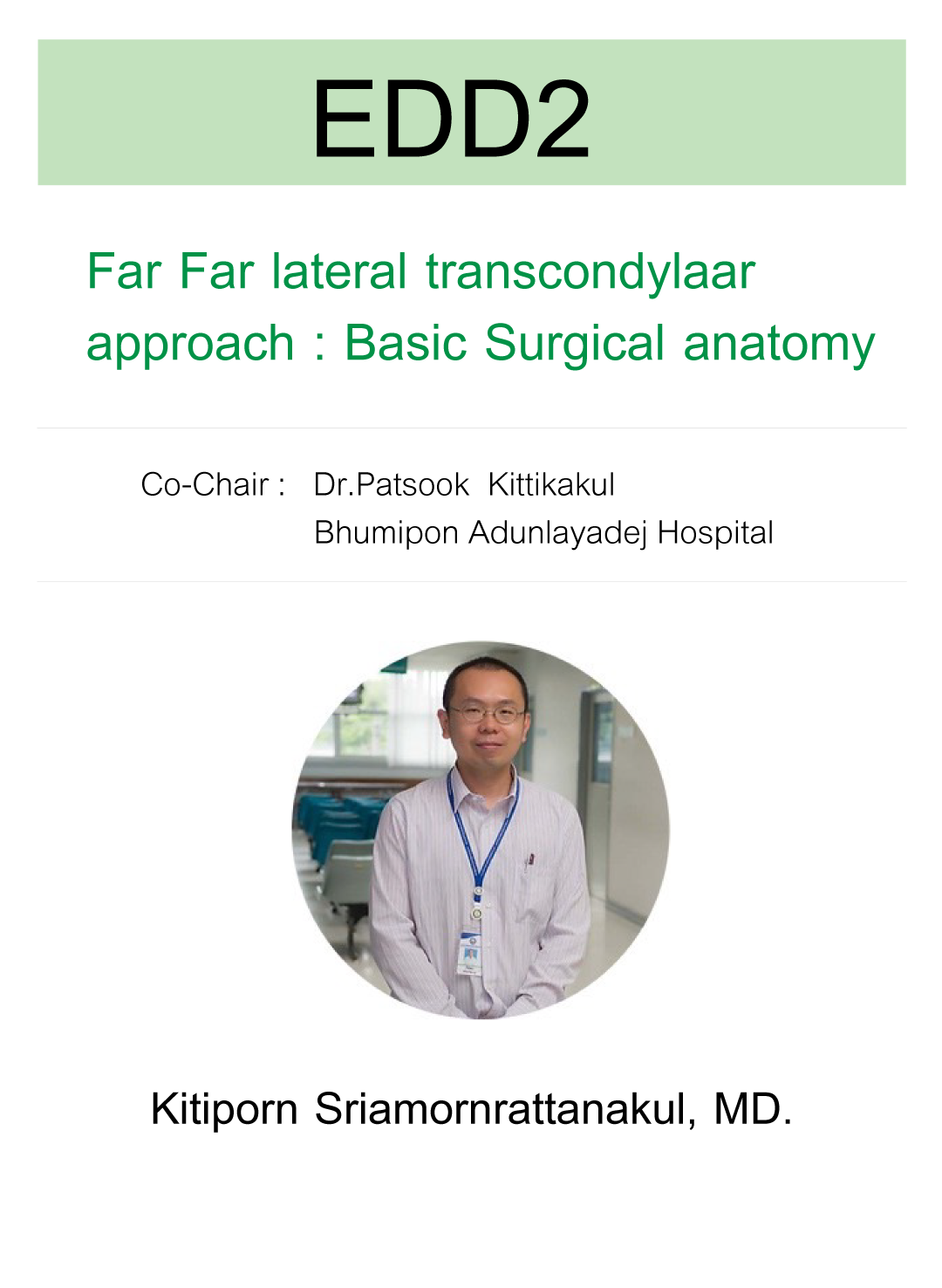 EDD2

Far Far lateral transcondylaar approach : Basic Surgical anatomy

Co-Chair : Dr.Patsook Kittikakul
Bhumipon Adunlayadej Hospital

Kitiporn Sriamornrattanakul, MD.